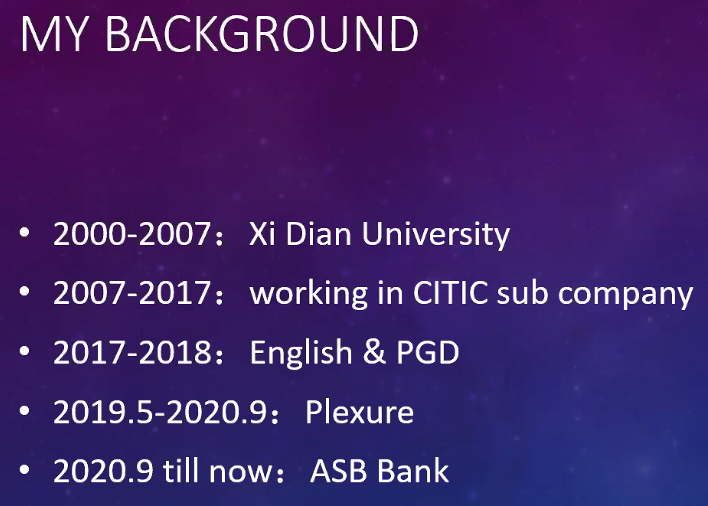 MY BACKGROUND

• 2000-2007： Xi Dian University
• 2007-2017： working in CITIC sub company
• 2017-2018： English & PGD
• 2019.5-2020.9： Plexure
• 2020.9 till now： ASB Bank